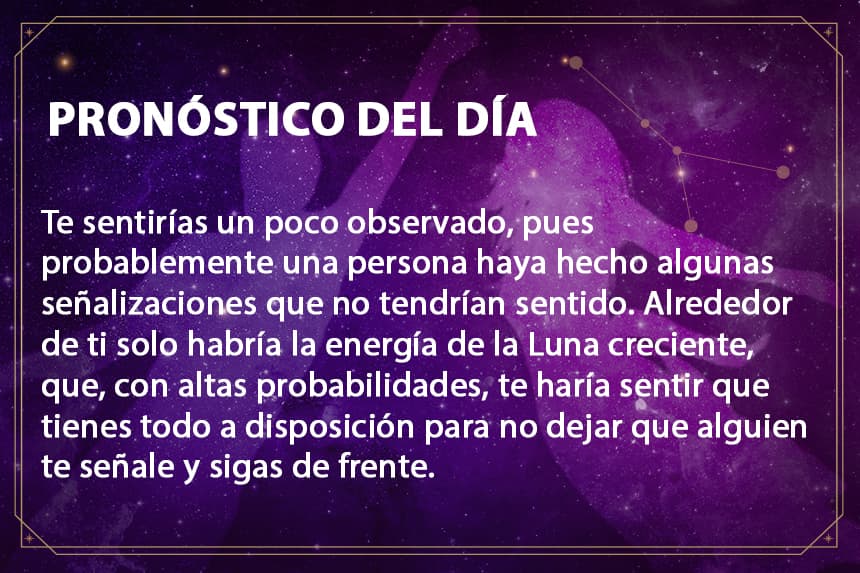 PRONÓSTICO DEL DÍA

Te sentirías un poco observado, pues probablemente una persona haya hecho algunas señalizaciones que no tendrían sentido. Alrededor de ti solo habría la energía de la Luna creciente, que, con altas probabilidades, te haría sentir que tienes todo a disposición para no dejar que alguien te señale y sigas de frente.